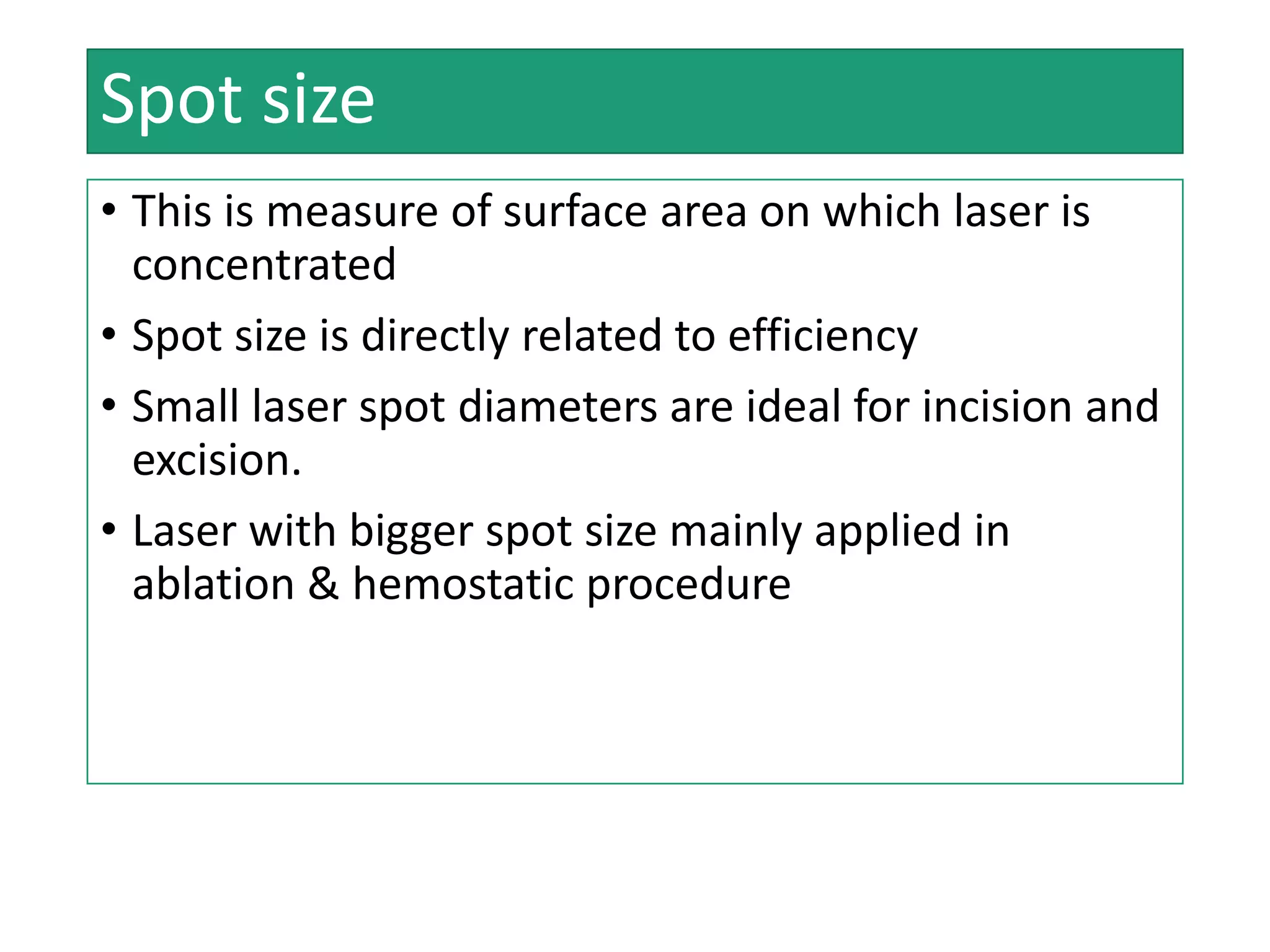 Spot size

• This is measure of surface area on which laser is concentrated

• Spot size is directly related to efficiency

• Small laser spot diameters are ideal for incision and excision.

• Laser with bigger spot size mainly applied in ablation & hemostatic procedure